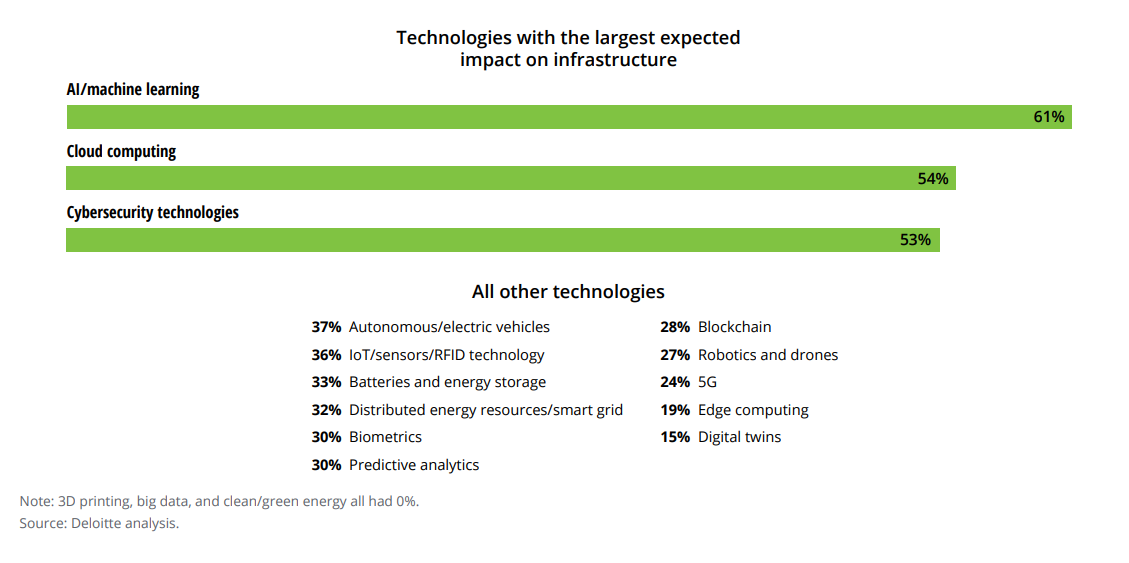 Technologies with the largest expected impact on infrastructure

AI/machine learning

61%

Cloud computing

54%

Cybersecurity technologies

53%

All other technologies

37% Autonomous/electric vehicles
36% IoT/sensors/RFID technology
33% Batteries and energy storage
32% Distributed energy resources/smart grid
30% Biometrics
30% Predictive analytics

28% Blockchain
27% Robotics and drones
24% 5G
19% Edge computing
15% Digital twins

Note: 3D printing, big data, and clean/green energy all had 0%.
Source: Deloitte analysis.